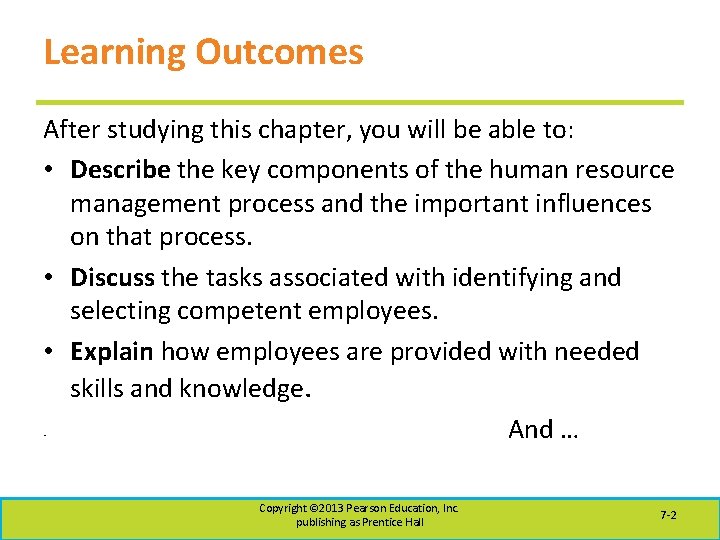 Learning Outcomes

After studying this chapter, you will be able to:

• Describe the key components of the human resource management process and the important influences on that process.

• Discuss the tasks associated with identifying and selecting competent employees.

• Explain how employees are provided with needed skills and knowledge.

And …

Copyright ©2013 Pearson Education, Inc. publishing as Prentice Hall

7-2